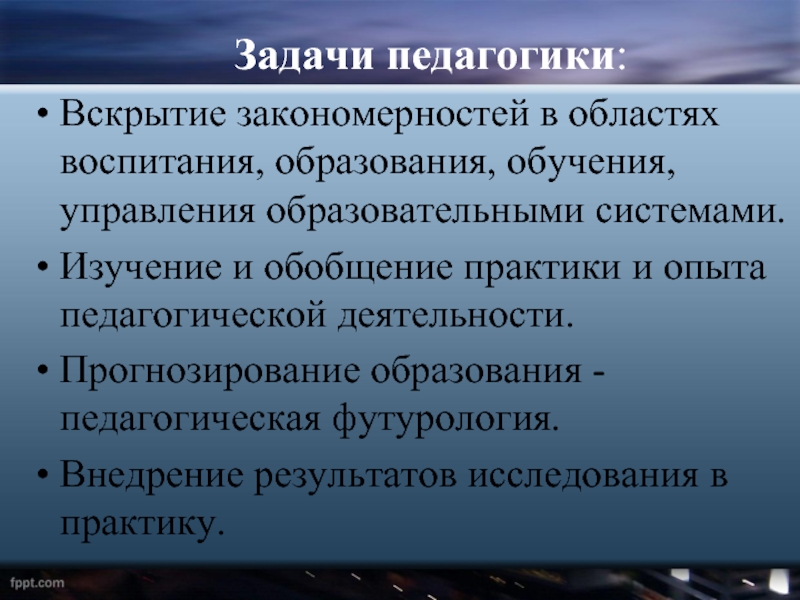 Задачи педагогики:

• Вскрытие закономерностей в областях воспитания, образования, обучения, управления образовательными системами.

• Изучение и обобщение практики и опыта педагогической деятельности.

• Прогнозирование образования - педагогическая футурология.

• Внедрение результатов исследования в практику.

fppt.com